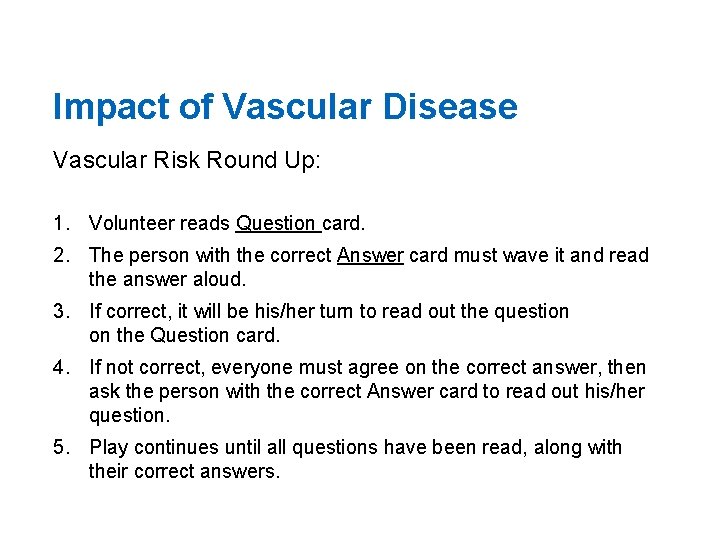 Impact of Vascular Disease

Vascular Risk Round Up:

1. Volunteer reads Question card.
2. The person with the correct Answer card must wave it and read the answer aloud.
3. If correct, it will be his/her turn to read out the question on the Question card.
4. If not correct, everyone must agree on the correct answer, then ask the person with the correct Answer card to read out his/her question.
5. Play continues until all questions have been read, along with their correct answers.